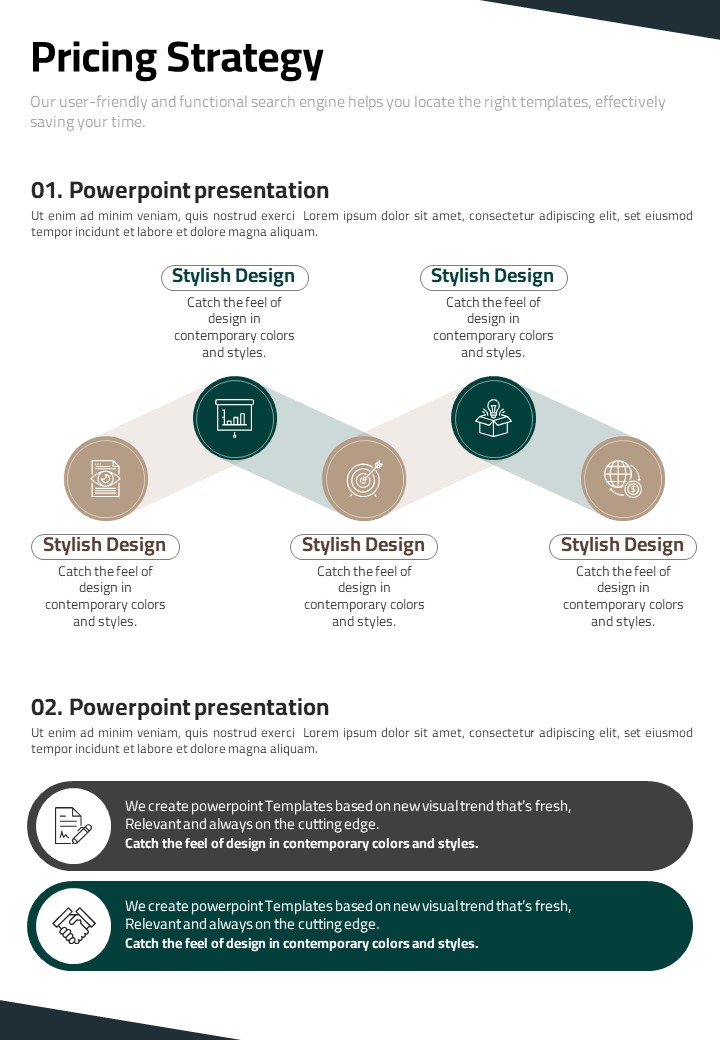 Pricing Strategy

Our user-friendly and functional search engine helps you locate the right templates, effectively saving your time.

01. Powerpoint presentation

Ut enim ad minim veniam, quis nostrud exerci Lorem ipsum dolor sit amet, consectetur adipiscing elit, set eiusmod tempor incidunt et labore et dolore magna aliquam.

Stylish Design
Catch the feel of design in contemporary colors and styles.

Stylish Design
Catch the feel of design in contemporary colors and styles.

Stylish Design
Catch the feel of design in contemporary colors and styles.

Stylish Design
Catch the feel of design in contemporary colors and styles.

Stylish Design
Catch the feel of design in contemporary colors and styles.

02. Powerpoint presentation

Ut enim ad minim veniam, quis nostrud exerci Lorem ipsum dolor sit amet, consectetur adipiscing elit, set eiusmod tempor incidunt et labore et dolore magna aliquam.

We create powerpoint Templates based on new visual trend that's fresh, Relevant and always on the cutting edge.
Catch the feel of design in contemporary colors and styles.

We create powerpoint Templates based on new visual trend that's fresh, Relevant and always on the cutting edge.
Catch the feel of design in contemporary colors and styles.